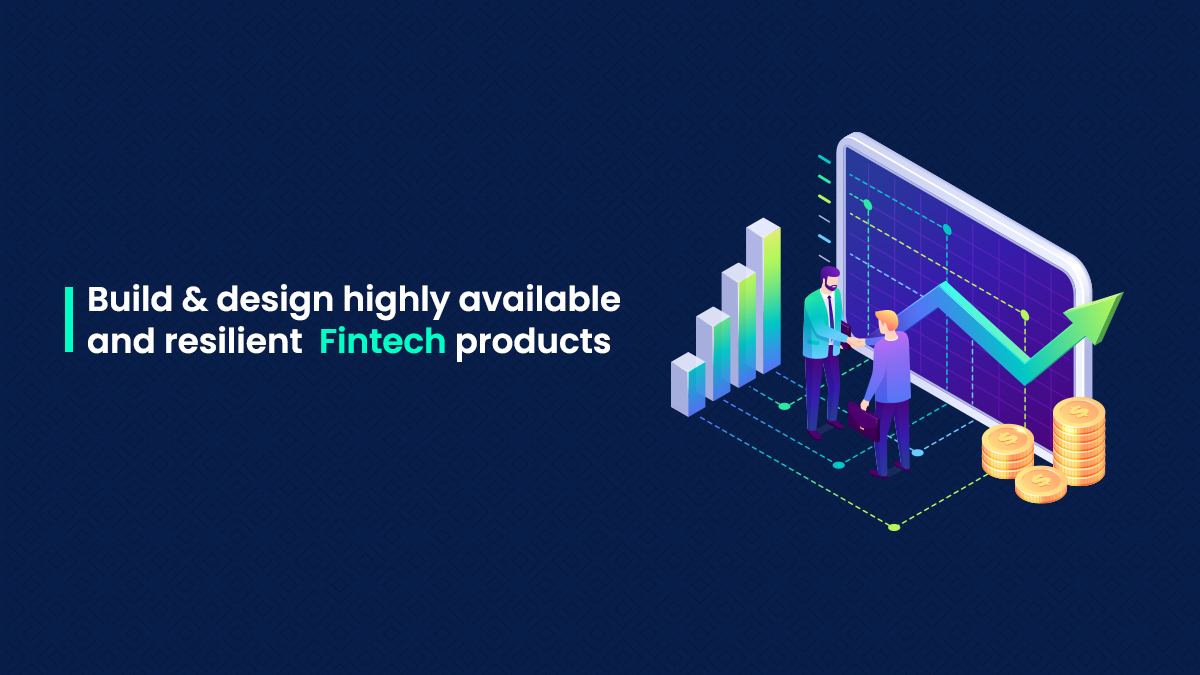 Build & design highly available and resilient Fintech products